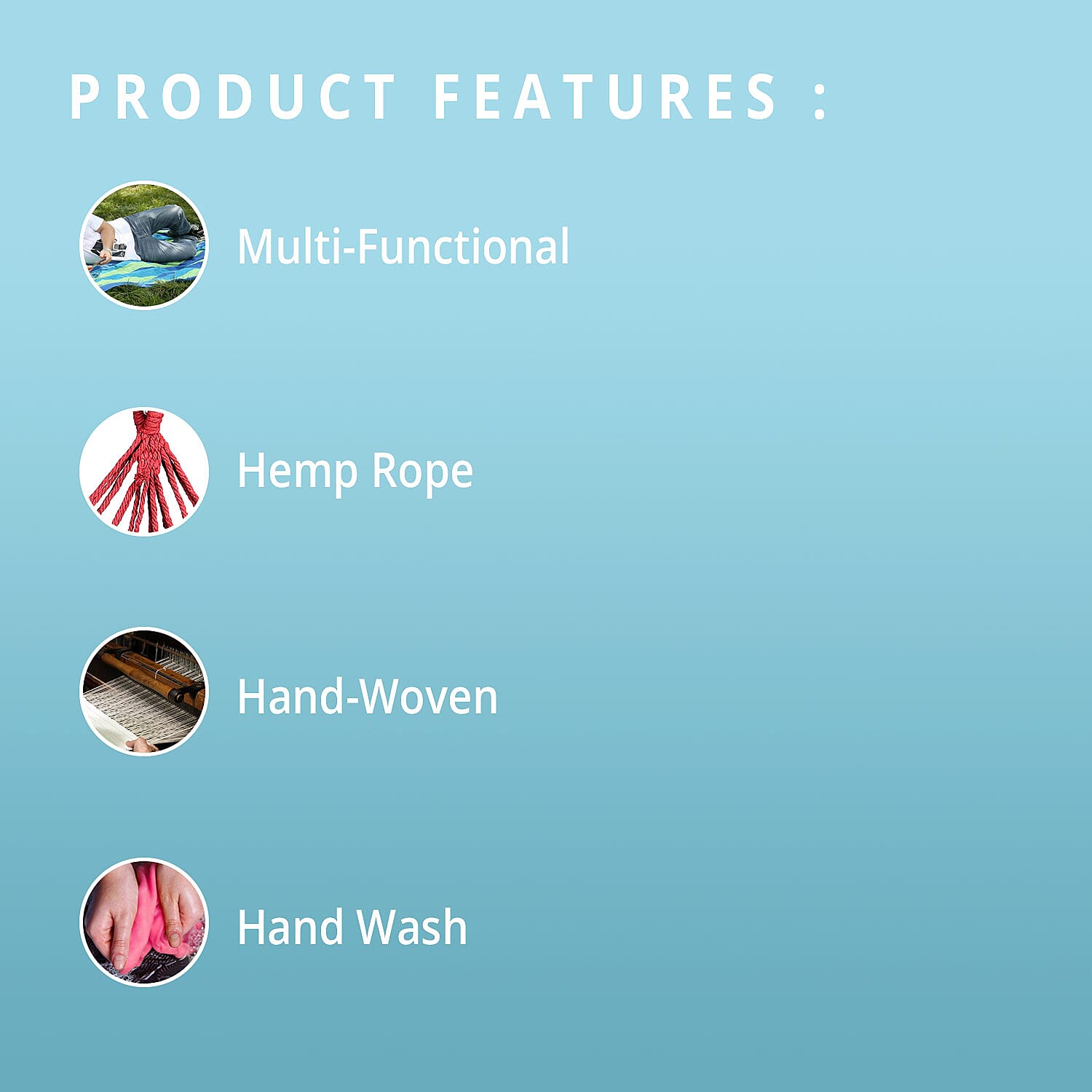 PRODUCT FEATURES :

Multi-Functional

Hemp Rope

Hand-Woven

Hand Wash